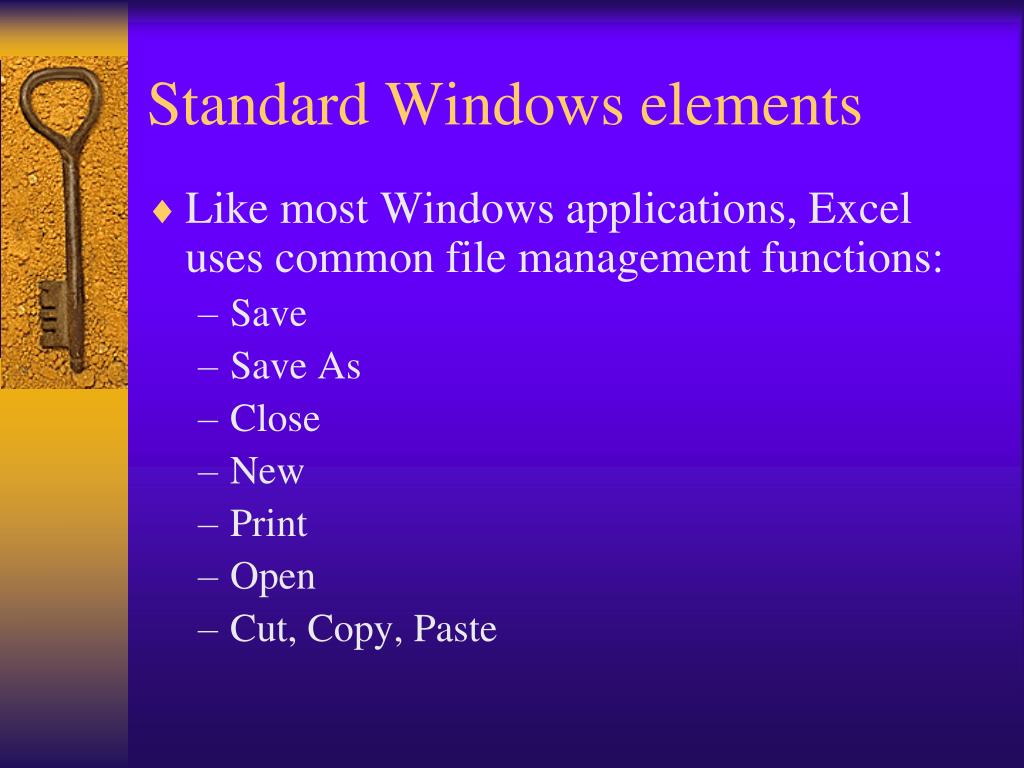 Standard Windows elements

♦ Like most Windows applications, Excel uses common file management functions:
– Save
– Save As
– Close
– New
– Print
– Open
– Cut, Copy, Paste